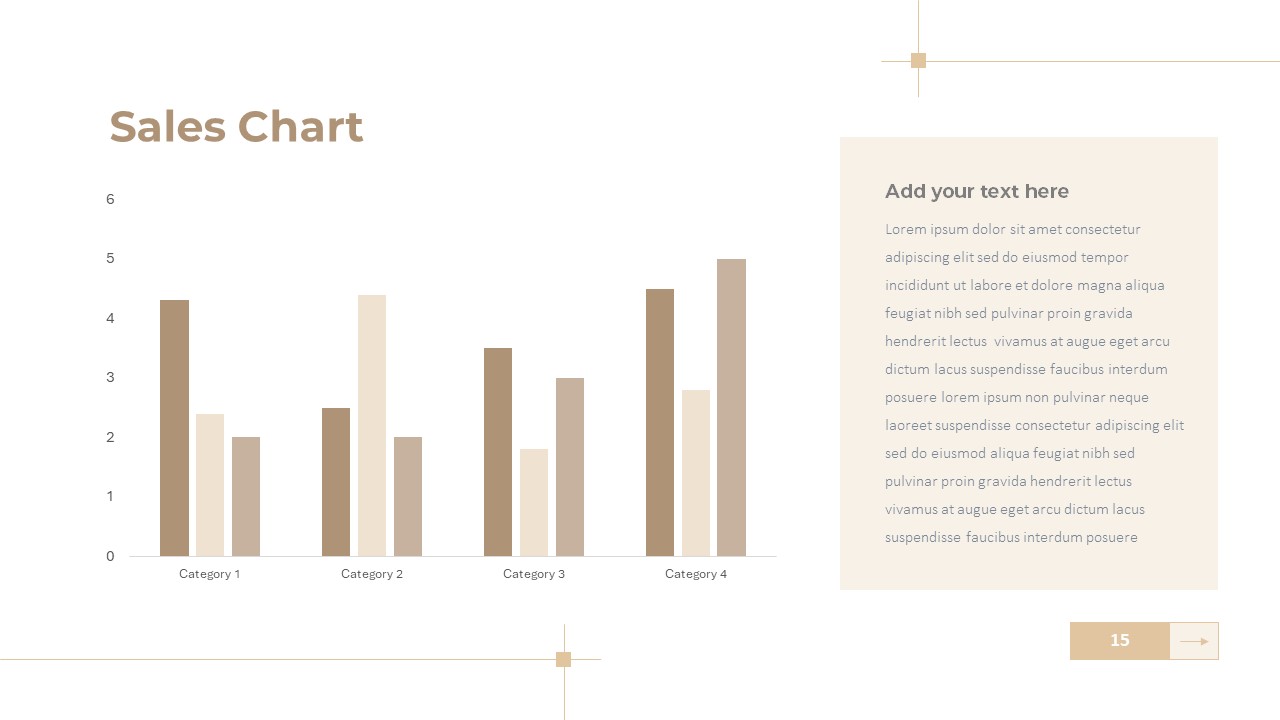 Sales Chart

6
5
4
3
2
1
0

Category 1
Category 2
Category 3
Category 4

Add your text here

Lorem ipsum dolor sit amet consectetur adipiscing elit sed do eiusmod tempor incididunt ut labore et dolore magna aliqua feugiat nibh sed pulvinar proin gravida hendrerit lectus vivamus at augue eget arcu dictum lacus suspendisse faucibus interdum posuere lorem ipsum non pulvinar neque laoreet suspendisse consectetur adipiscing elit sed do eiusmod aliqua feugiat nibh sed pulvinar proin gravida hendrerit lectus vivamus at augue eget arcu dictum lacus suspendisse faucibus interdum posuere

15